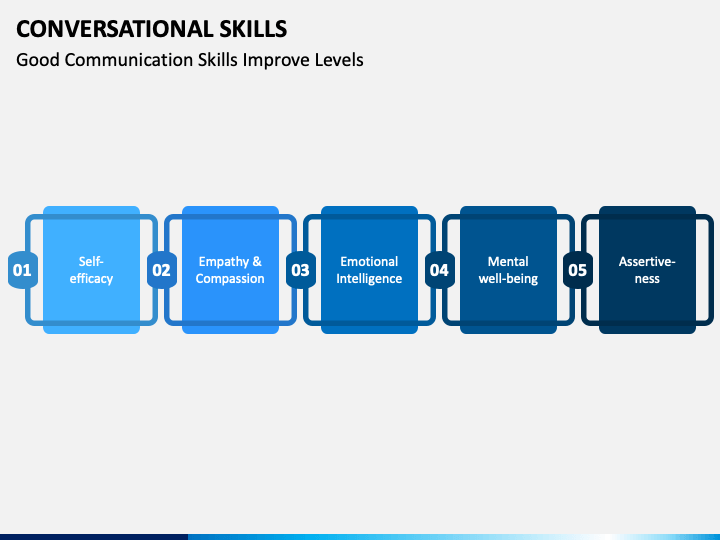 CONVERSATIONAL SKILLS
Good Communication Skills Improve Levels

01 Self-efficacy

02 Empathy & Compassion

03 Emotional Intelligence

04 Mental well-being

05 Assertiveness